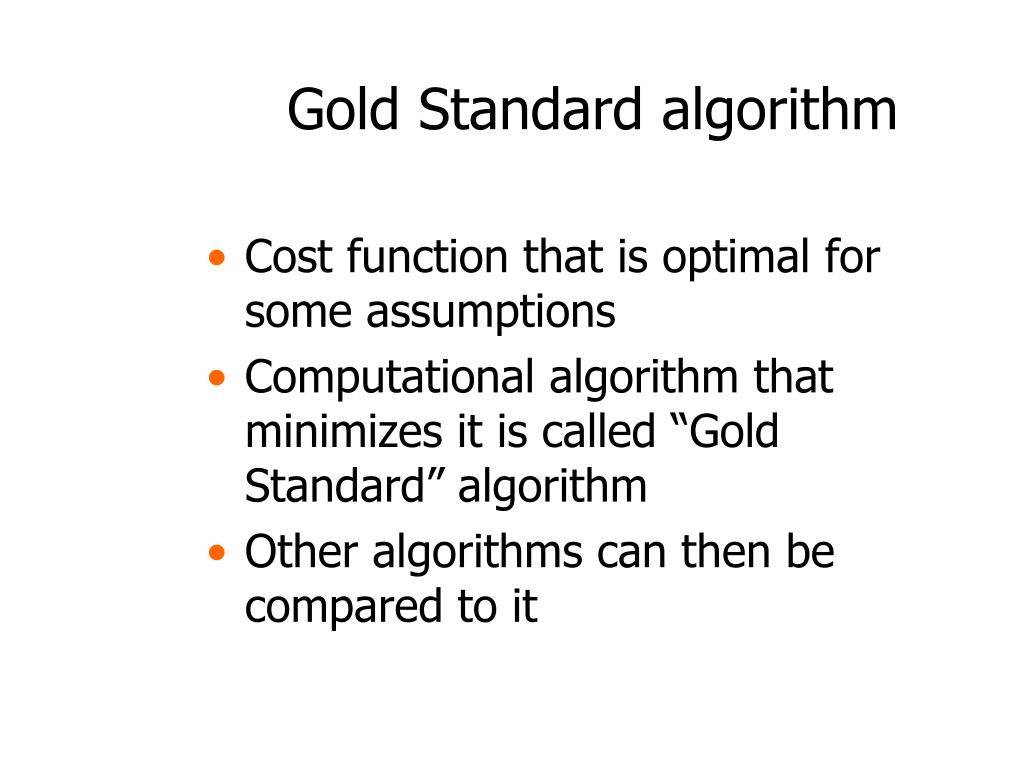 Gold Standard algorithm

• Cost function that is optimal for some assumptions
• Computational algorithm that minimizes it is called “Gold Standard” algorithm
• Other algorithms can then be compared to it